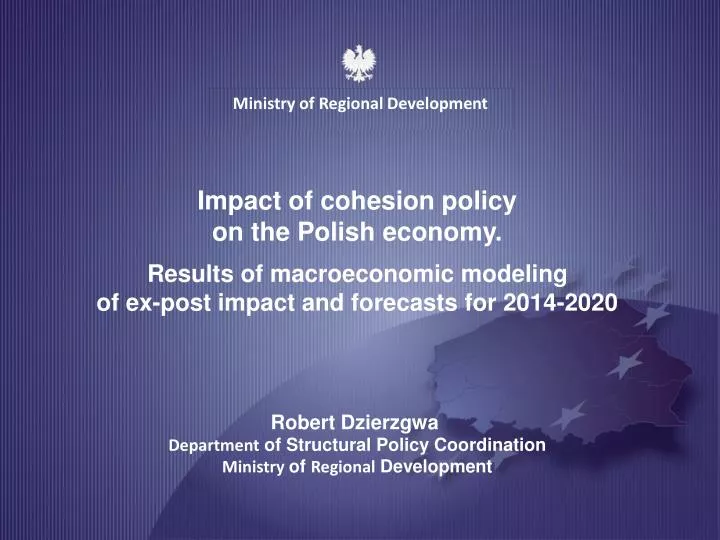 Ministry of Regional Development

Impact of cohesion policy on the Polish economy.

Results of macroeconomic modeling of ex-post impact and forecasts for 2014-2020

Robert Dzierzgwa
Department of Structural Policy Coordination
Ministry of Regional Development